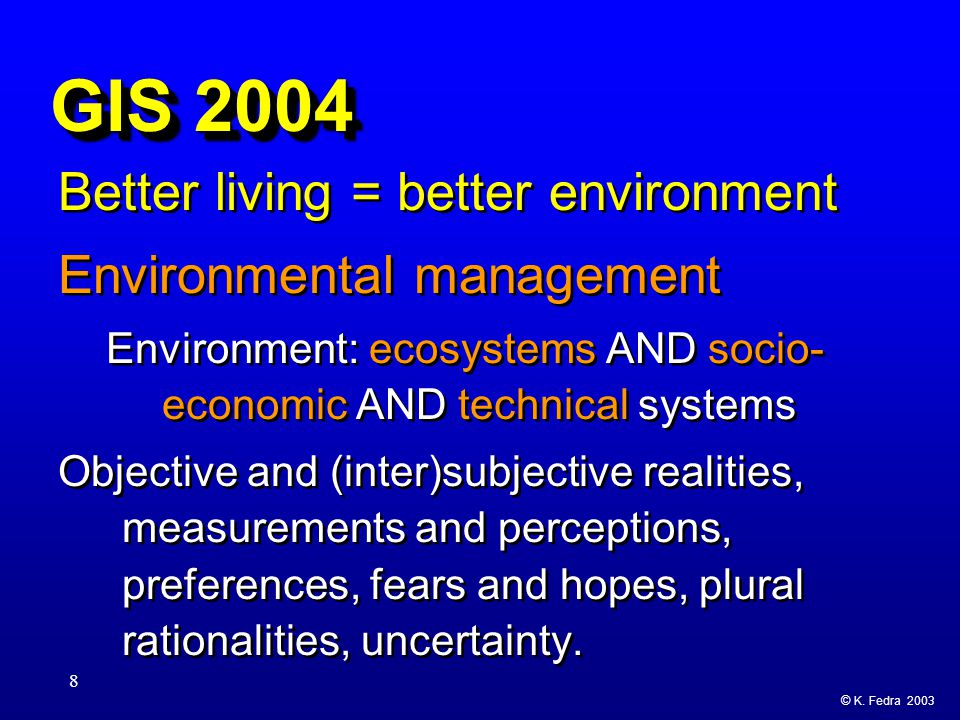 GIS 2004

Better living = better environment

Environmental management

Environment: ecosystems AND socio-economic AND technical systems

Objective and (inter)subjective realities, measurements and perceptions, preferences, fears and hopes, plural rationalities, uncertainty.

8

© K. Fedra 2003